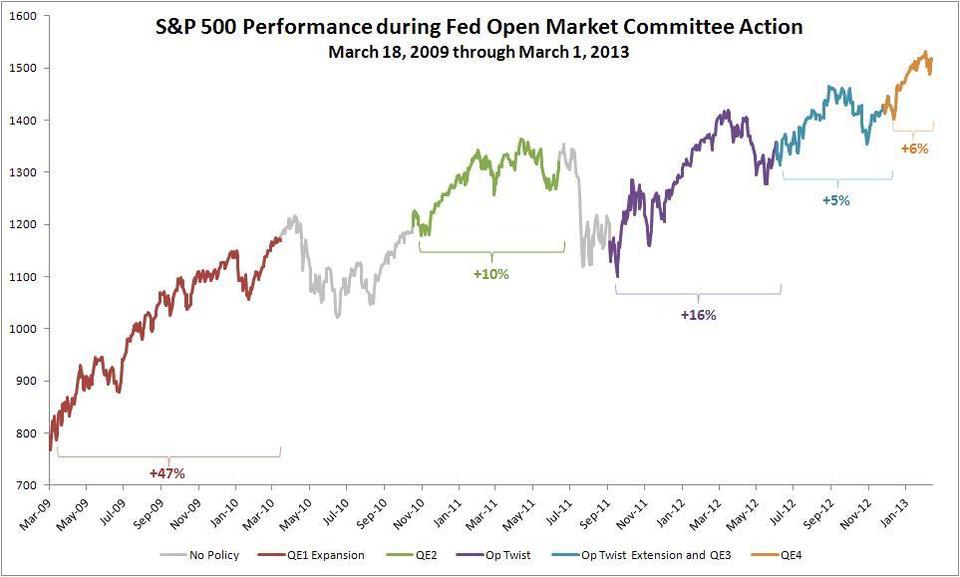 S&P 500 Performance during Fed Open Market Committee Action
March 18, 2009 through March 1, 2013

1600
1500
1400
1300
1200
1100
1000
900
800
700

+47%
+10%
+16%
+5%
+6%

Mar-09
May-09
Jul-09
Sep-09
Nov-09
Jan-10
Mar-10
May-10
Jul-10
Sep-10
Nov-10
Jan-11
Mar-11
May-11
Jul-11
Sep-11
Nov-11
Jan-12
Mar-12
May-12
Jul-12
Sep-12
Nov-12
Jan-13

No Policy
QE1 Expansion
QE2
Op Twist
Op Twist Extension and QE3
QE4